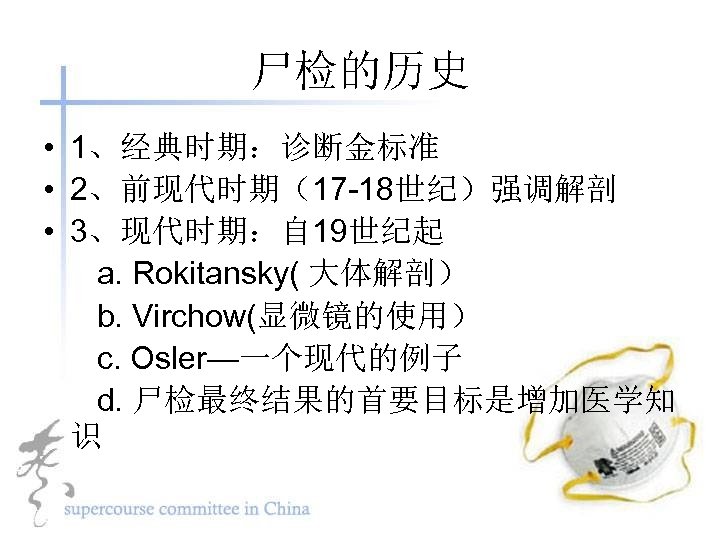 尸检的历史

• 1、经典时期：诊断金标准
• 2、前现代时期（17-18世纪）强调解剖
• 3、现代时期：自19世纪起

a. Rokitansky( 大体解剖）

b. Virchow(显微镜的使用）

c. Osler—一个现代的例子

d. 尸检最终结果的首要目标是增加医学知识

supercourse committee in China